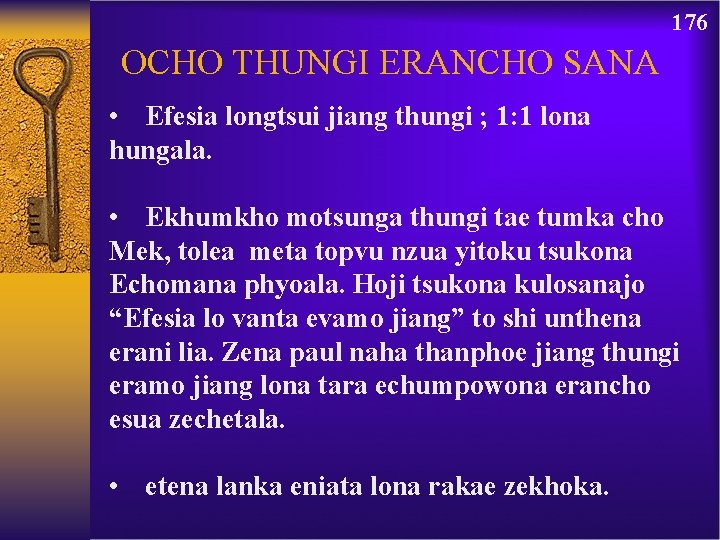 176

OCHO THUNGI ERANCHO SANA

• Efesia longtsui jiang thungi ; 1:1 lona hungala.

• Ekhumkho motsunga thungi tae tumka cho Mek, tolea meta topvu nzua yitoku tsukona Echomana phyoala. Hoji tsukona kulosanajo “Efesia lo vanta evamo jiang” to shi unthena erani lia. Zena paul naha thanphoe jiang thungi eramo jiang lona tara echumpowona erancho esua zechetala.

• etena lanka eniata lona rakae zekhoka.